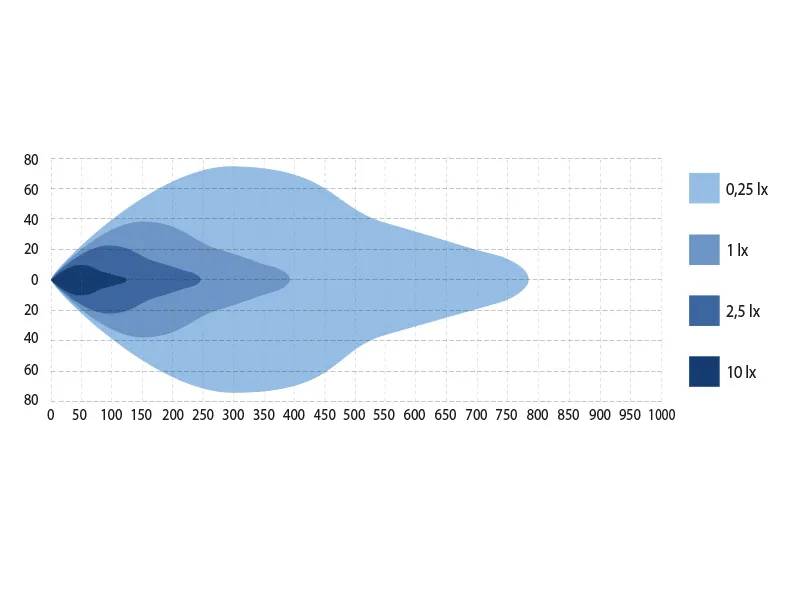 80
60
40
20
0
20
40
60
80
0 50 100 150 200 250 300 350 400 450 500 550 600 650 700 750 800 850 900 950 1000

0,25 lx
1 lx
2,5 lx
10 lx